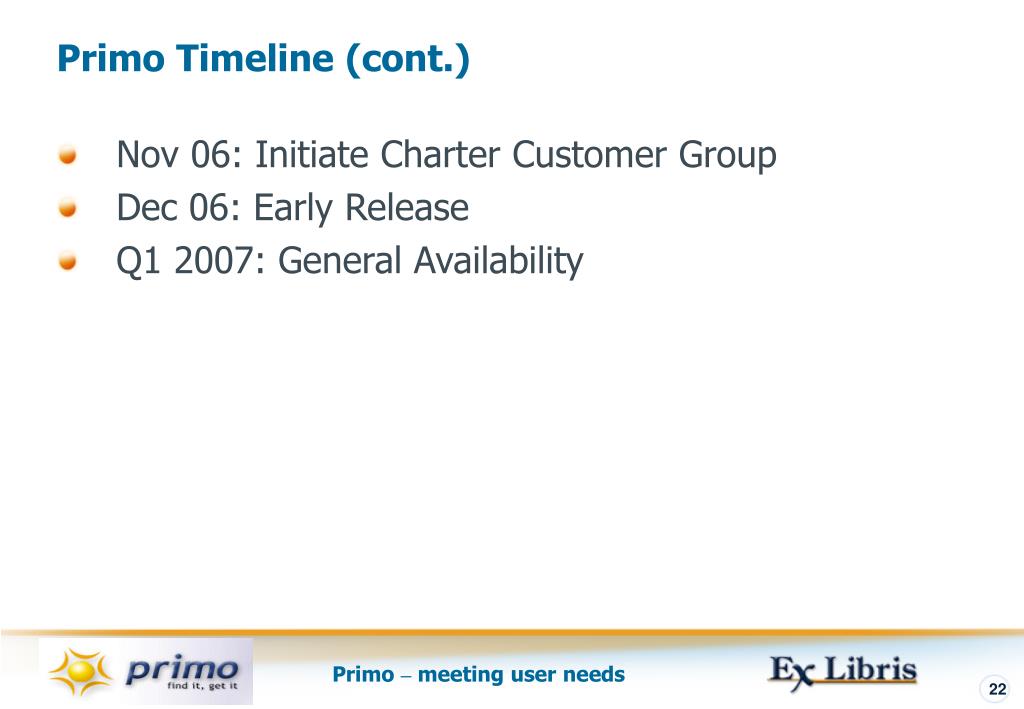 Primo Timeline (cont.)

Nov 06: Initiate Charter Customer Group
Dec 06: Early Release
Q1 2007: General Availability

primo
find it, get it

Primo – meeting user needs

Ex Libris

22